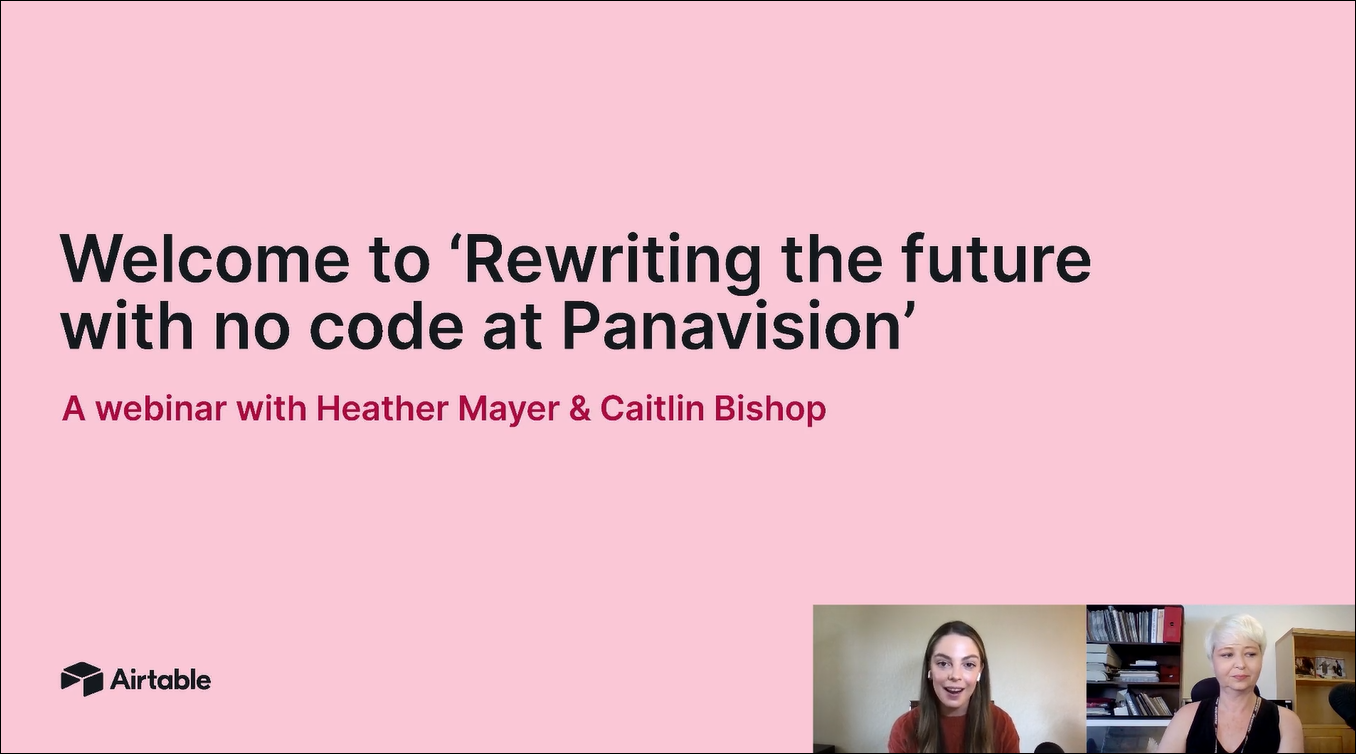 Welcome to ‘Rewriting the future with no code at Panavision’

A webinar with Heather Mayer & Caitlin Bishop

Airtable